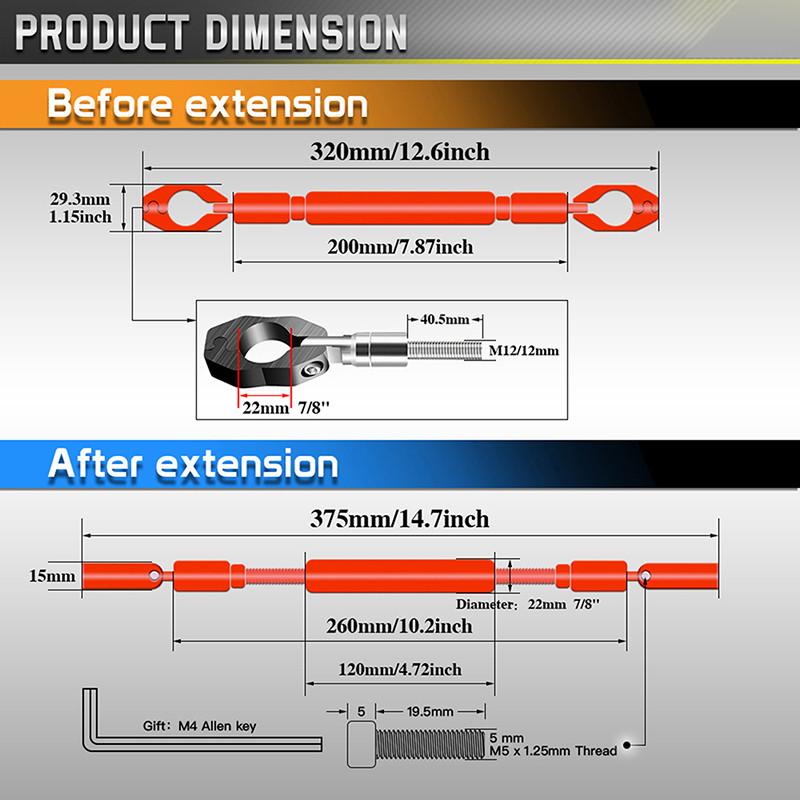 PRODUCT DIMENSION

Before extension

320mm/12.6inch

29.3mm
1.15inch

200mm/7.87inch

40.5mm

M12/12mm

22mm 7/8''

After extension

375mm/14.7inch

15mm

Diameter: 22mm 7/8''

260mm/10.2inch

120mm/4.72inch

Gift: M4 Allen key

5

19.5mm

5 mm
M5 x 1.25mm Thread